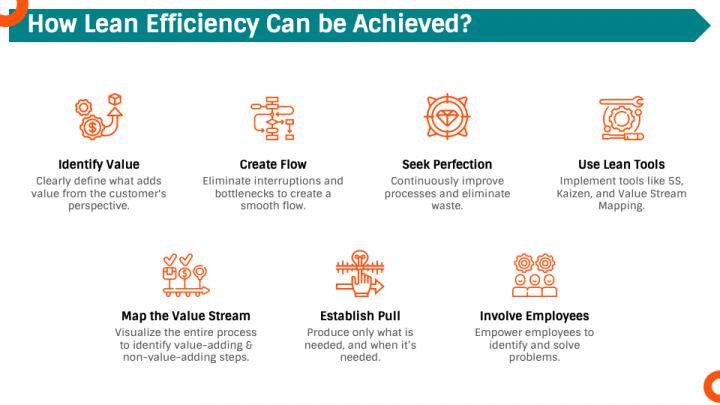 How Lean Efficiency Can be Achieved?

Identify Value
Clearly define what adds value from the customer's perspective.

Create Flow
Eliminate interruptions and bottlenecks to create a smooth flow.

Seek Perfection
Continuously improve processes and eliminate waste.

Use Lean Tools
Implement tools like 5S, Kaizen, and Value Stream Mapping.

Map the Value Stream
Visualize the entire process to identify value-adding & non-value-adding steps.

Establish Pull
Produce only what is needed, and when it's needed.

Involve Employees
Empower employees to identify and solve problems.